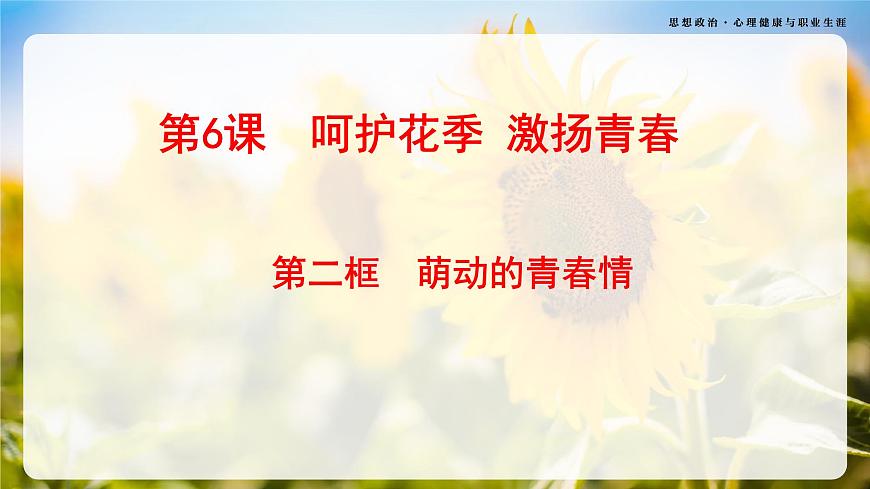 思想政治·心理健康与职业生涯

第6课　呵护花季　激扬青春

第二框　萌动的青春情